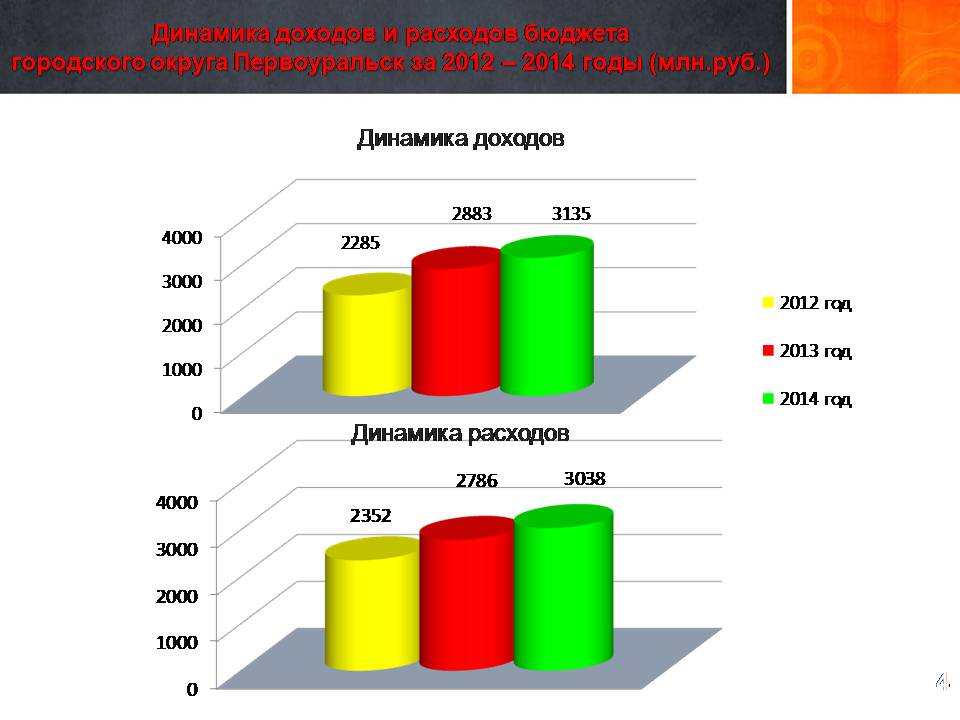 Динамика доходов и расходов бюджета городского округа Первоуральск за 2012 – 2014 годы (млн.руб.)

Динамика доходов

4000
3000
2000
1000
0

2285
2883
3135

2012 год
2013 год
2014 год

Динамика расходов

4000
3000
2000
1000
0

2352
2786
3038

4